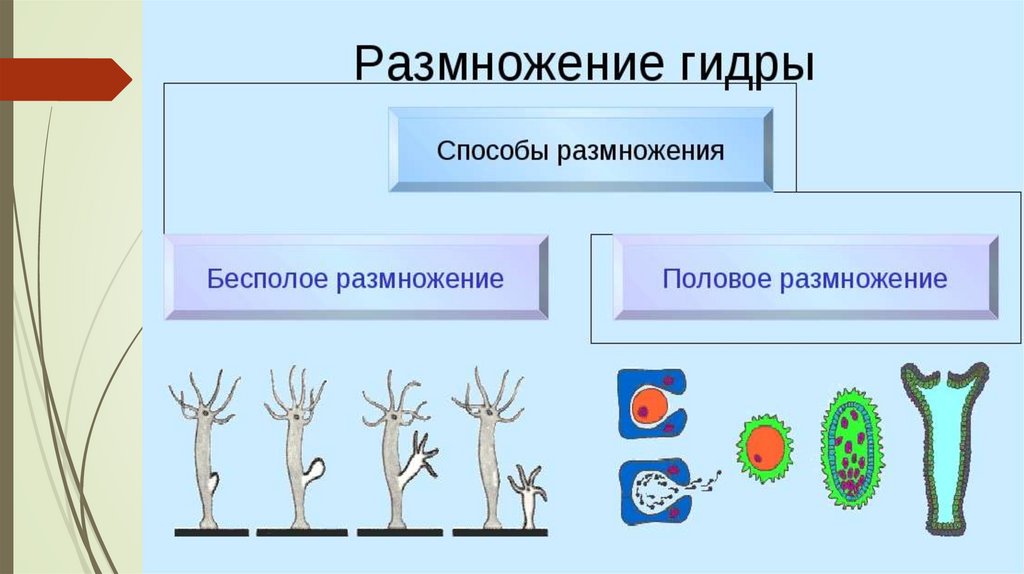 Размножение гидры

Способы размножения

Бесполое размножение

Половое размножение